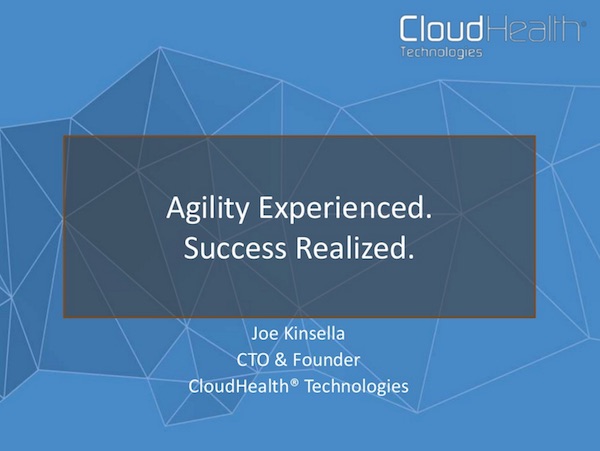 CloudHealth®
Technologies

Agility Experienced.
Success Realized.

Joe Kinsella
CTO & Founder
CloudHealth® Technologies